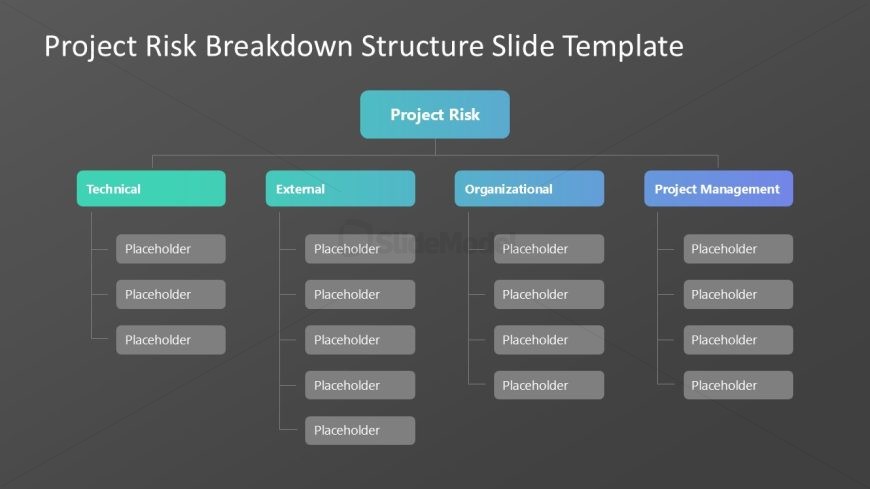 Project Risk Breakdown Structure Slide Template

Project Risk

Technical

Placeholder

Placeholder

Placeholder

External

Placeholder

Placeholder

Placeholder

Placeholder

Placeholder

Organizational

Placeholder

Placeholder

Placeholder

Placeholder

Project Management

Placeholder

Placeholder

Placeholder

Placeholder

SlideModel